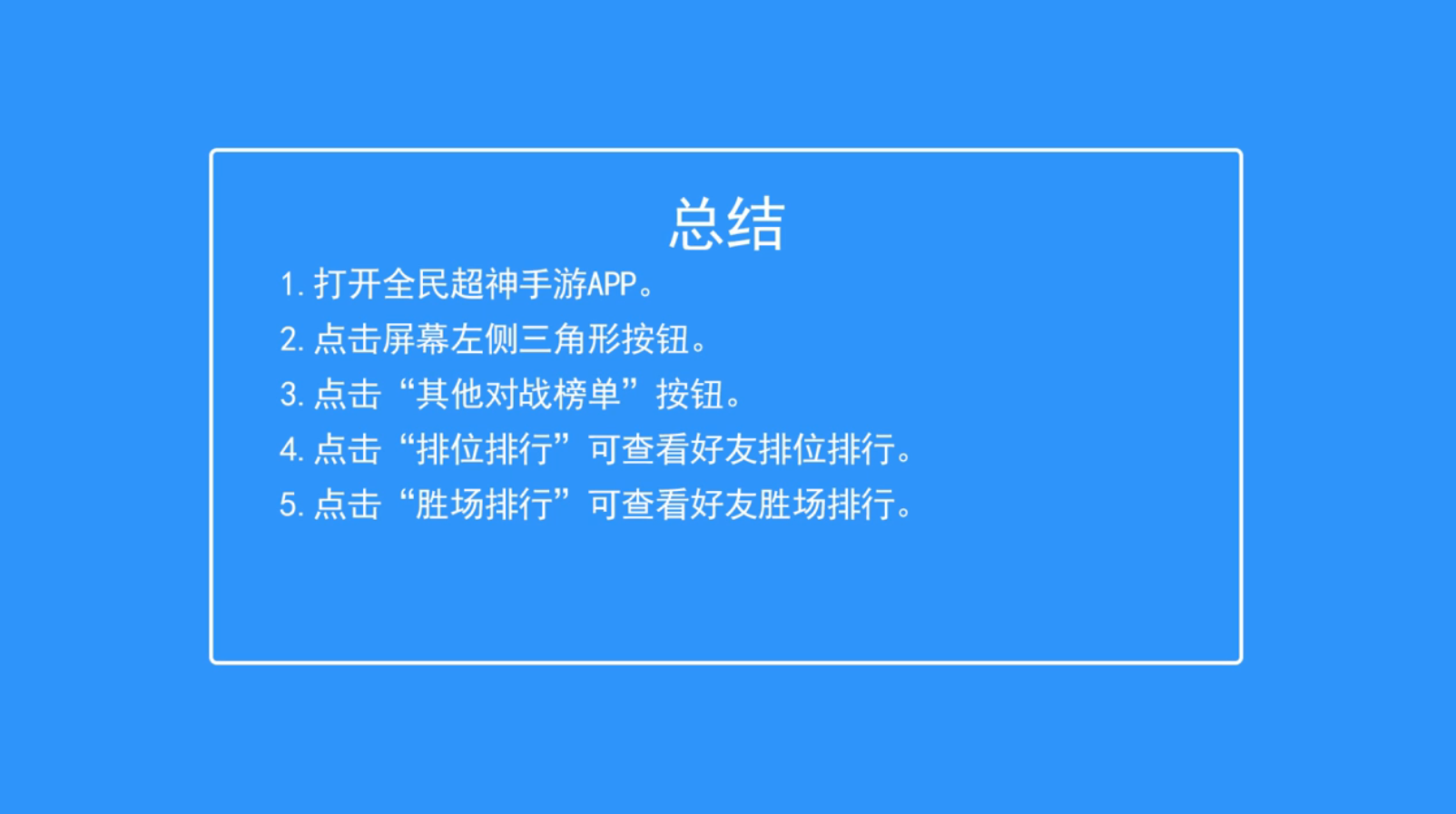 总结

1. 打开全民超神手游APP。
2. 点击屏幕左侧三角形按钮。
3. 点击“其他对战榜单”按钮。
4. 点击“排位排行”可查看好友排位排行。
5. 点击“胜场排行”可查看好友胜场排行。